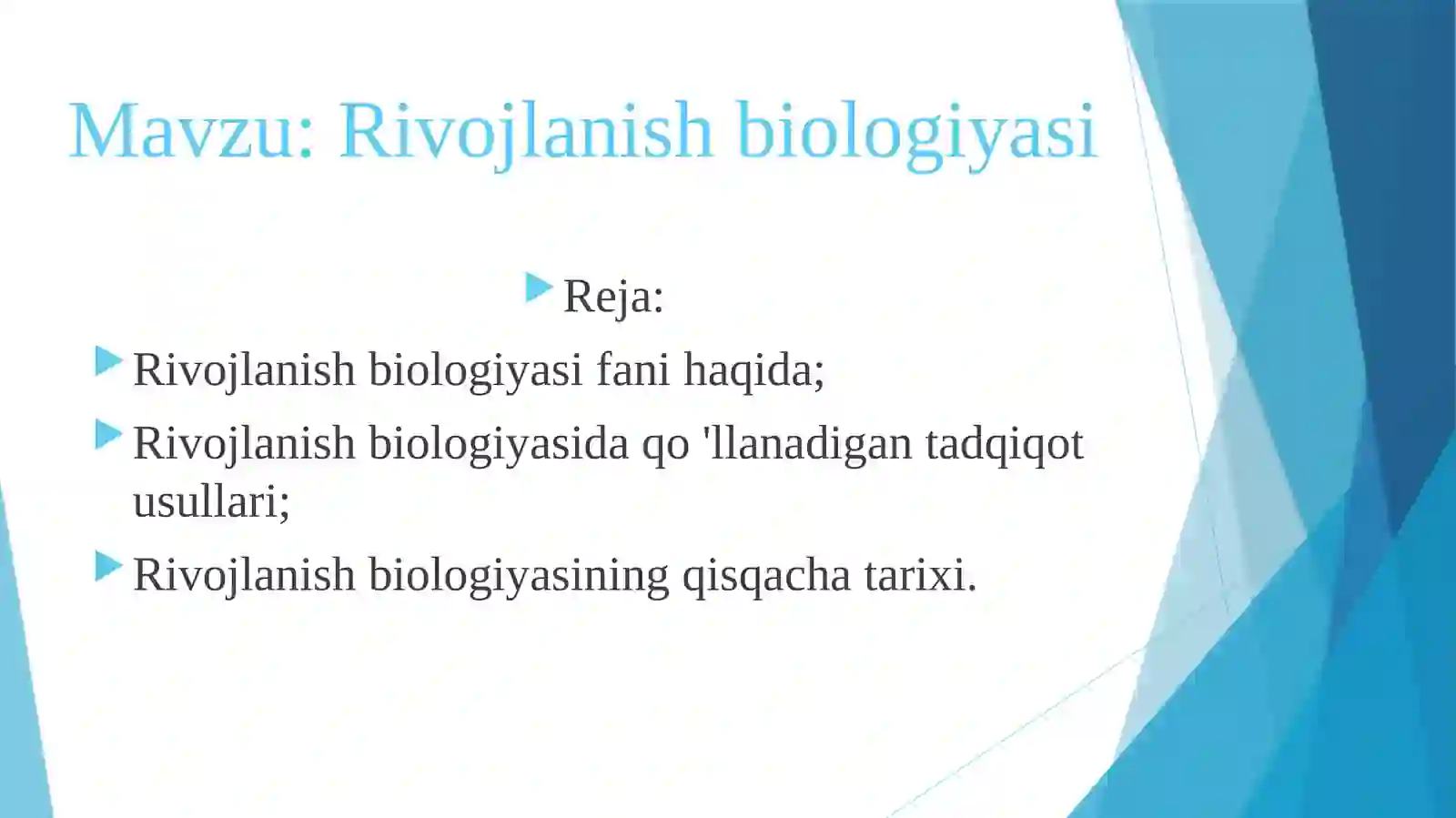 Mavzu: Rivojlanish biologiyasi

Reja:

Rivojlanish biologiyasi fani haqida;

Rivojlanish biologiyasida qo 'llanadigan tadqiqot usullari;

Rivojlanish biologiyasining qisqacha tarixi.